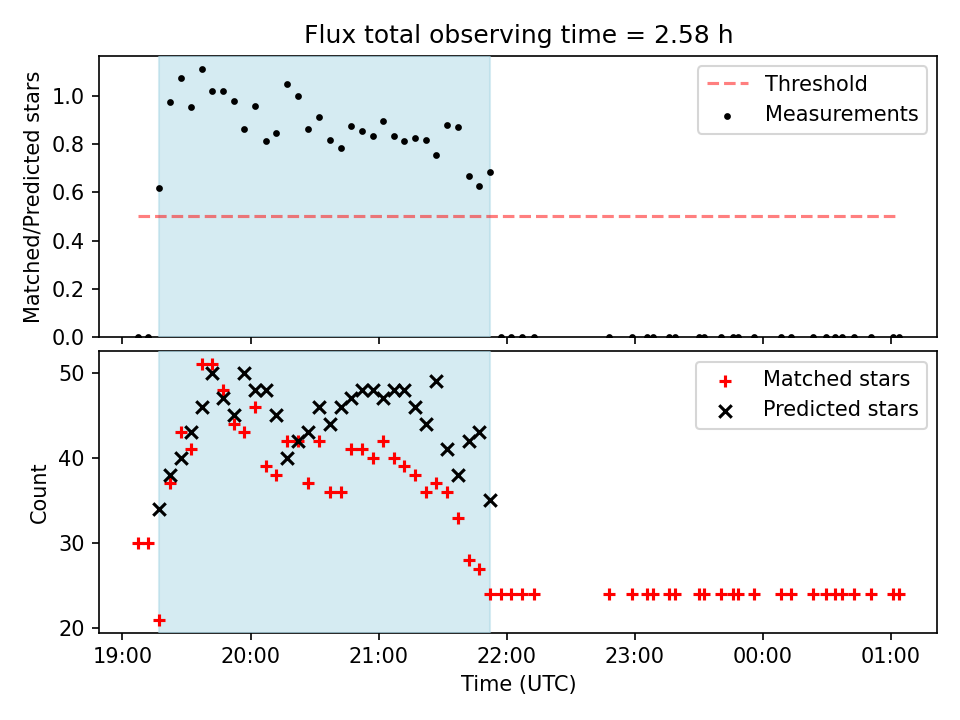 Flux total observing time = 2.58 h

Matched/Predicted stars

1.0
0.8
0.6
0.4
0.2
0.0

Threshold
Measurements

Count

50
40
30
20

Matched stars
Predicted stars

19:00
20:00
21:00
22:00
23:00
00:00
01:00

Time (UTC)